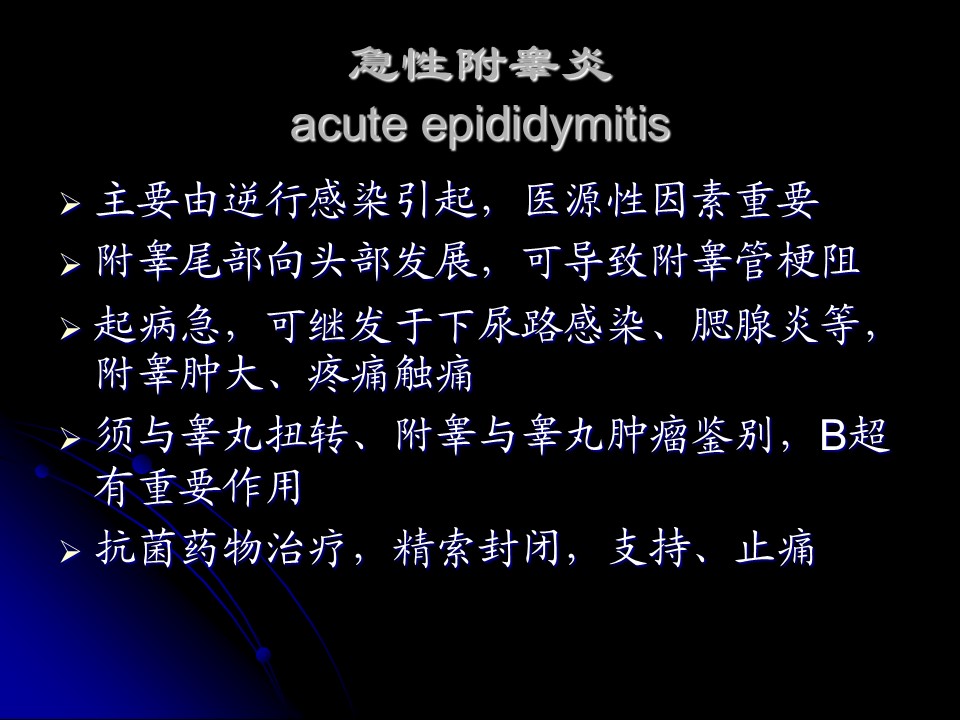 急性附睾炎
acute epididymitis

➢ 主要由逆行感染引起，医源性因素重要
➢ 附睾尾部向头部发展，可导致附睾管梗阻
➢ 起病急，可继发于下尿路感染、腮腺炎等，附睾肿大、疼痛触痛
➢ 须与睾丸扭转、附睾与睾丸肿瘤鉴别，B超有重要作用
➢ 抗菌药物治疗，精索封闭，支持、止痛